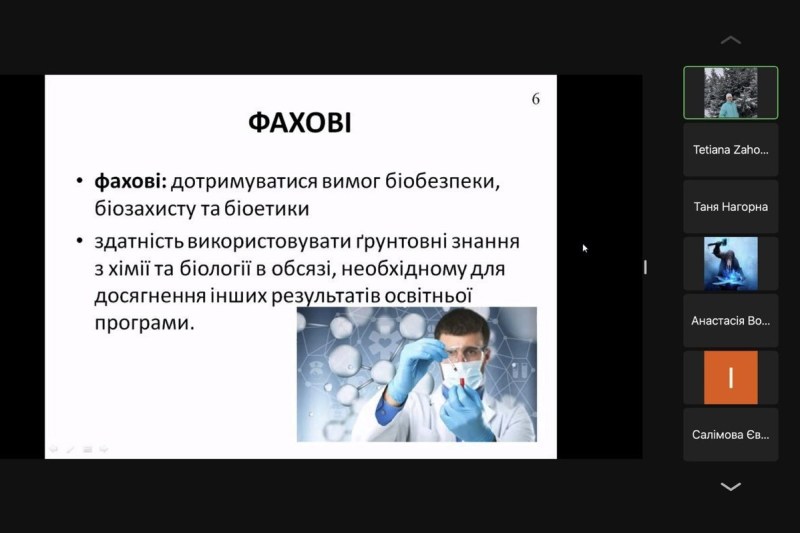 6

ФАХОВІ

• фахові: дотримуватися вимог біобезпеки, біозахисту та біоетики

• здатність використовувати ґрунтовні знання з хімії та біології в обсязі, необхідному для досягнення інших результатів освітньої програми.

Tetiana Zaho...

Таня Нагорна

Анастасія Во...

І

Салімова Єв...